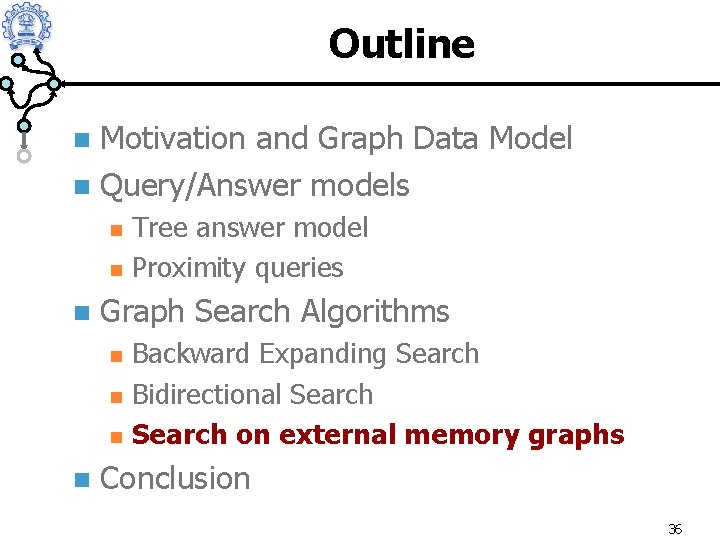 Outline

Motivation and Graph Data Model
Query/Answer models
Tree answer model
Proximity queries
Graph Search Algorithms
Backward Expanding Search
Bidirectional Search
Search on external memory graphs
Conclusion

36